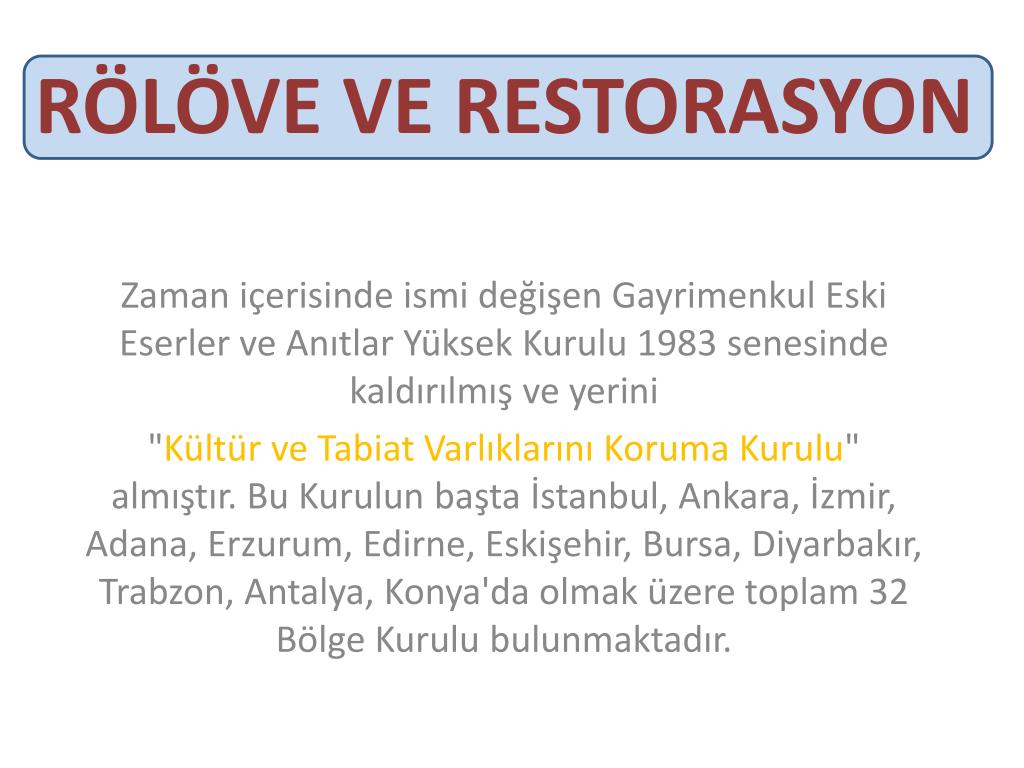 RÖLÖVE VE RESTORASYON

Zaman içerisinde ismi değişen Gayrimenkul Eski Eserler ve Anıtlar Yüksek Kurulu 1983 senesinde kaldırılmış ve yerini

"Kültür ve Tabiat Varlıklarını Koruma Kurulu" almıştır. Bu Kurulun başta İstanbul, Ankara, İzmir, Adana, Erzurum, Edirne, Eskişehir, Bursa, Diyarbakır, Trabzon, Antalya, Konya'da olmak üzere toplam 32 Bölge Kurulu bulunmaktadır.